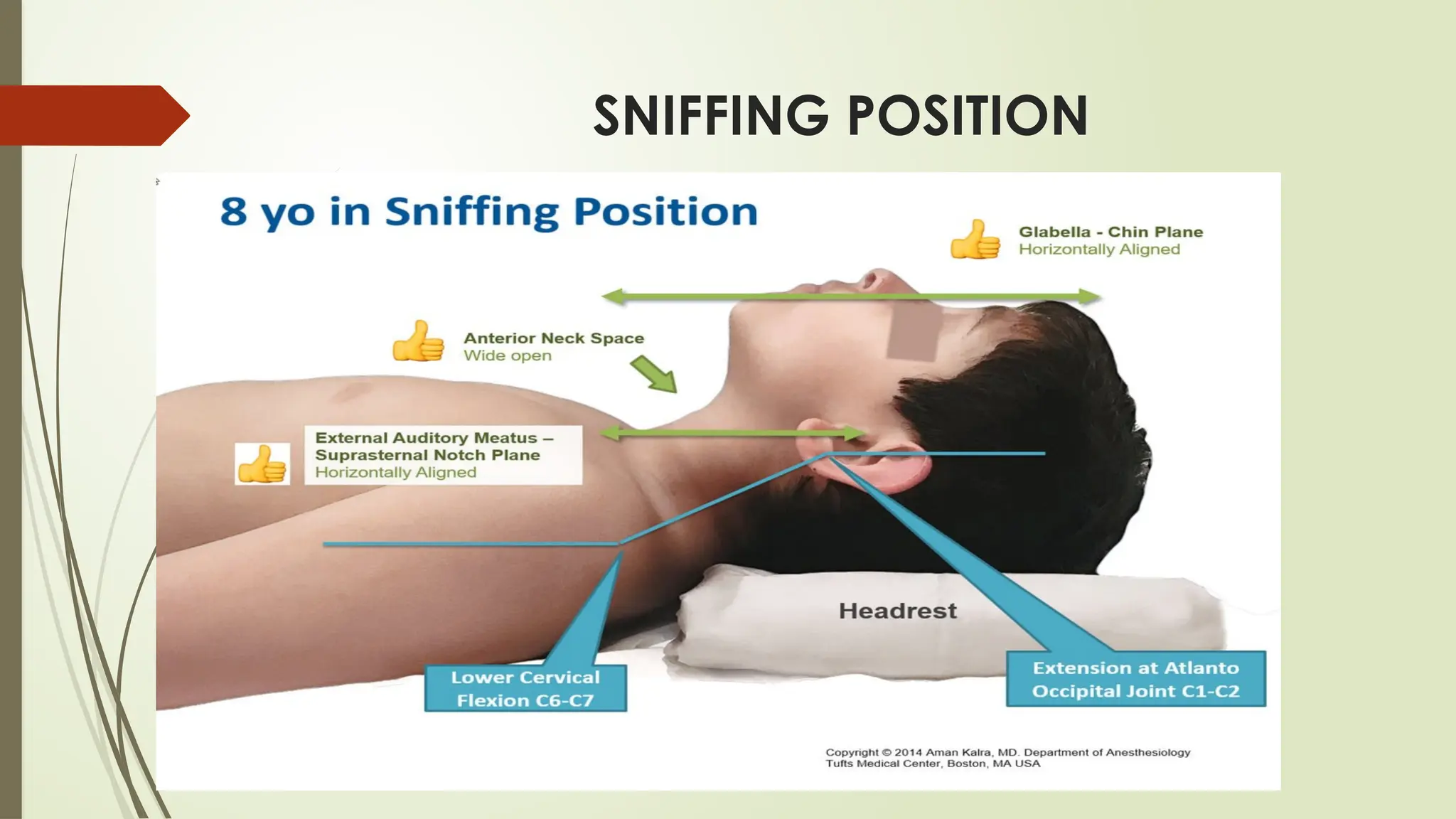 SNIFFING POSITION

8 yo in Sniffing Position

Glabella - Chin Plane
Horizontally Aligned

Anterior Neck Space
Wide open

External Auditory Meatus – Suprasternal Notch Plane
Horizontally Aligned

Headrest

Lower Cervical Flexion C6-C7

Extension at Atlanto Occipital Joint C1-C2

Copyright © 2014 Aman Kalra, MD. Department of Anesthesiology
Tufts Medical Center, Boston, MA USA